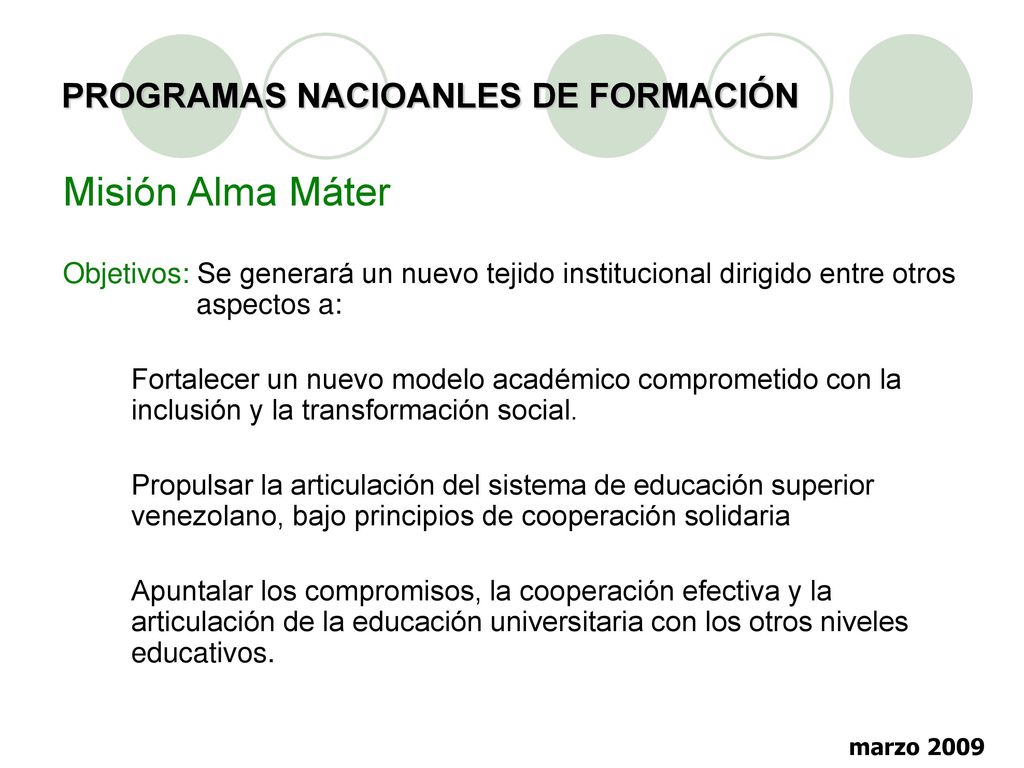 PROGRAMAS NACIOANLES DE FORMACIÓN

Misión Alma Máter

Objetivos: Se generará un nuevo tejido institucional dirigido entre otros aspectos a:

Fortalecer un nuevo modelo académico comprometido con la inclusión y la transformación social.

Propulsar la articulación del sistema de educación superior venezolano, bajo principios de cooperación solidaria

Apuntalar los compromisos, la cooperación efectiva y la articulación de la educación universitaria con los otros niveles educativos.

marzo 2009